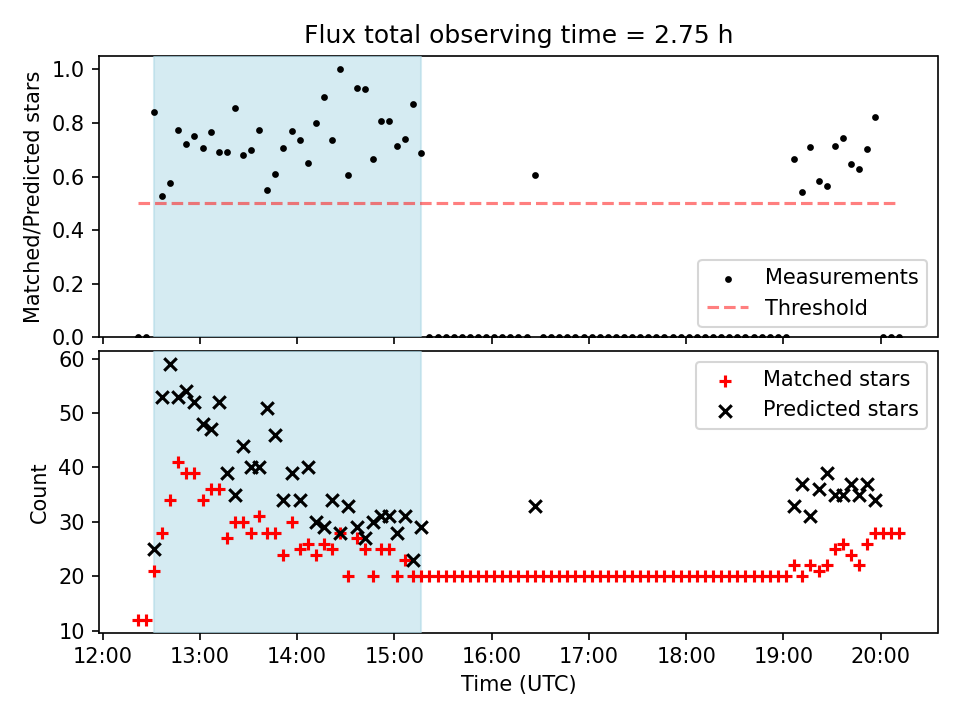 Flux total observing time = 2.75 h

Matched/Predicted stars

1.0
0.8
0.6
0.4
0.2
0.0

Measurements
Threshold

Count

60
50
40
30
20
10

Matched stars
Predicted stars

12:00 13:00 14:00 15:00 16:00 17:00 18:00 19:00 20:00

Time (UTC)